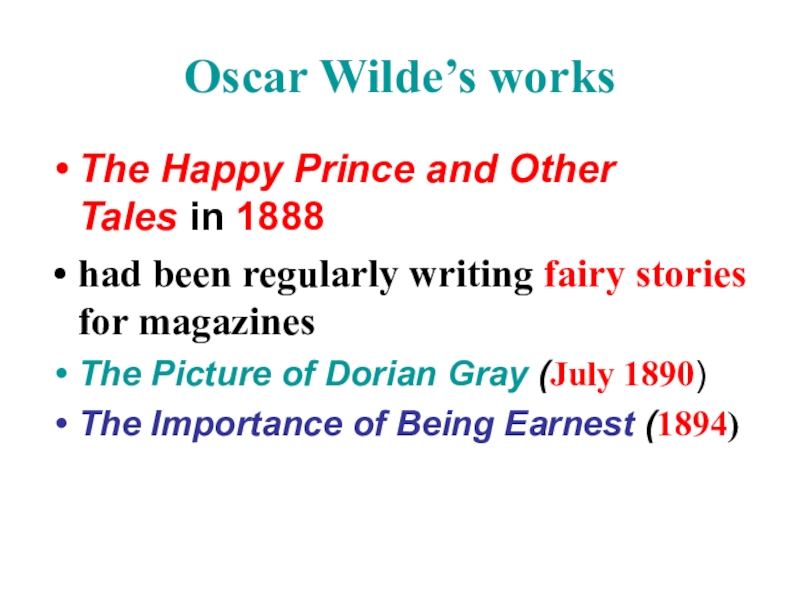 Oscar Wilde’s works

• The Happy Prince and Other Tales in 1888

• had been regularly writing fairy stories for magazines

• The Picture of Dorian Gray (July 1890)

• The Importance of Being Earnest (1894)